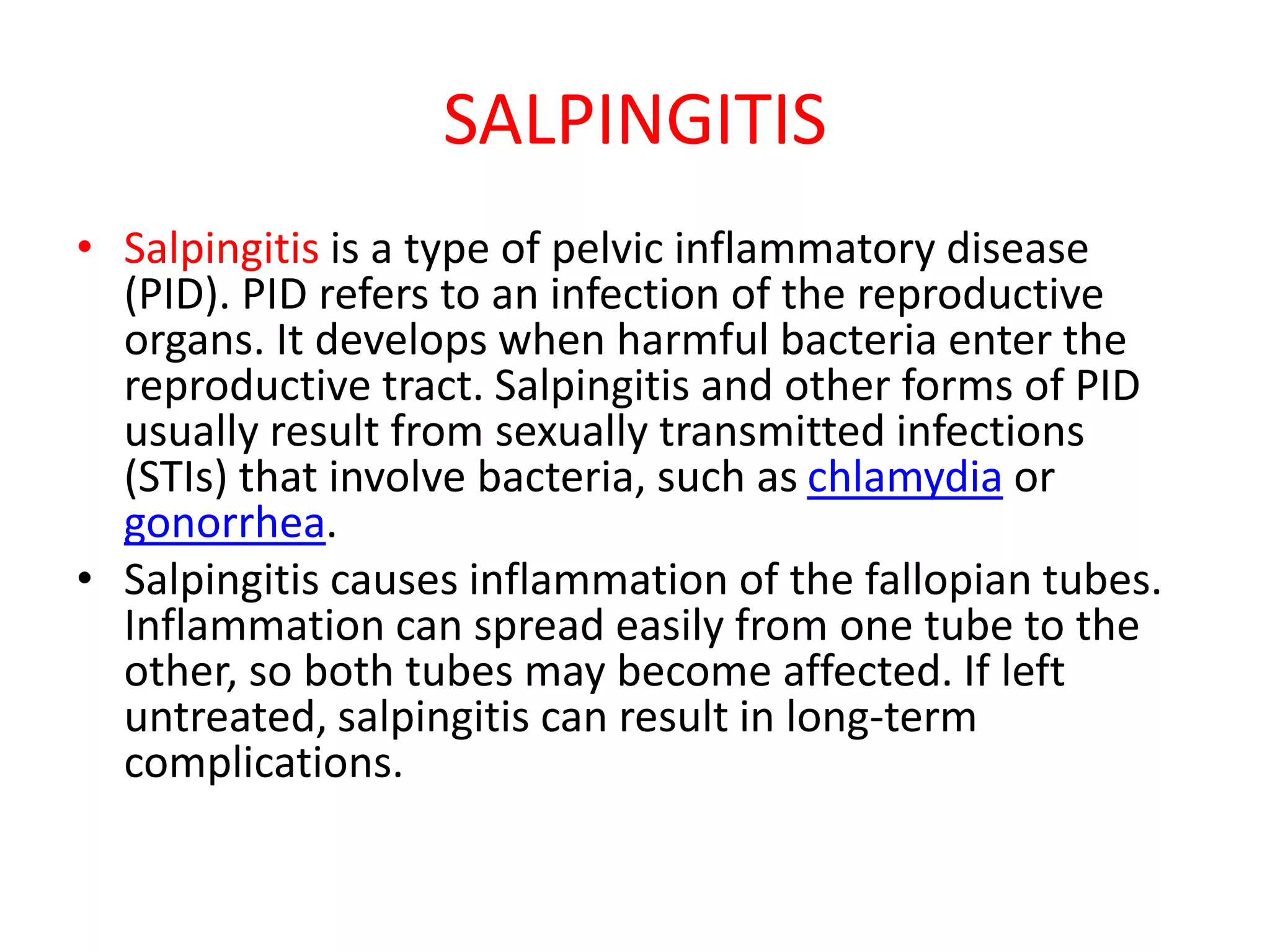 SALPINGITIS

• Salpingitis is a type of pelvic inflammatory disease (PID). PID refers to an infection of the reproductive organs. It develops when harmful bacteria enter the reproductive tract. Salpingitis and other forms of PID usually result from sexually transmitted infections (STIs) that involve bacteria, such as chlamydia or gonorrhea.
• Salpingitis causes inflammation of the fallopian tubes. Inflammation can spread easily from one tube to the other, so both tubes may become affected. If left untreated, salpingitis can result in long-term complications.